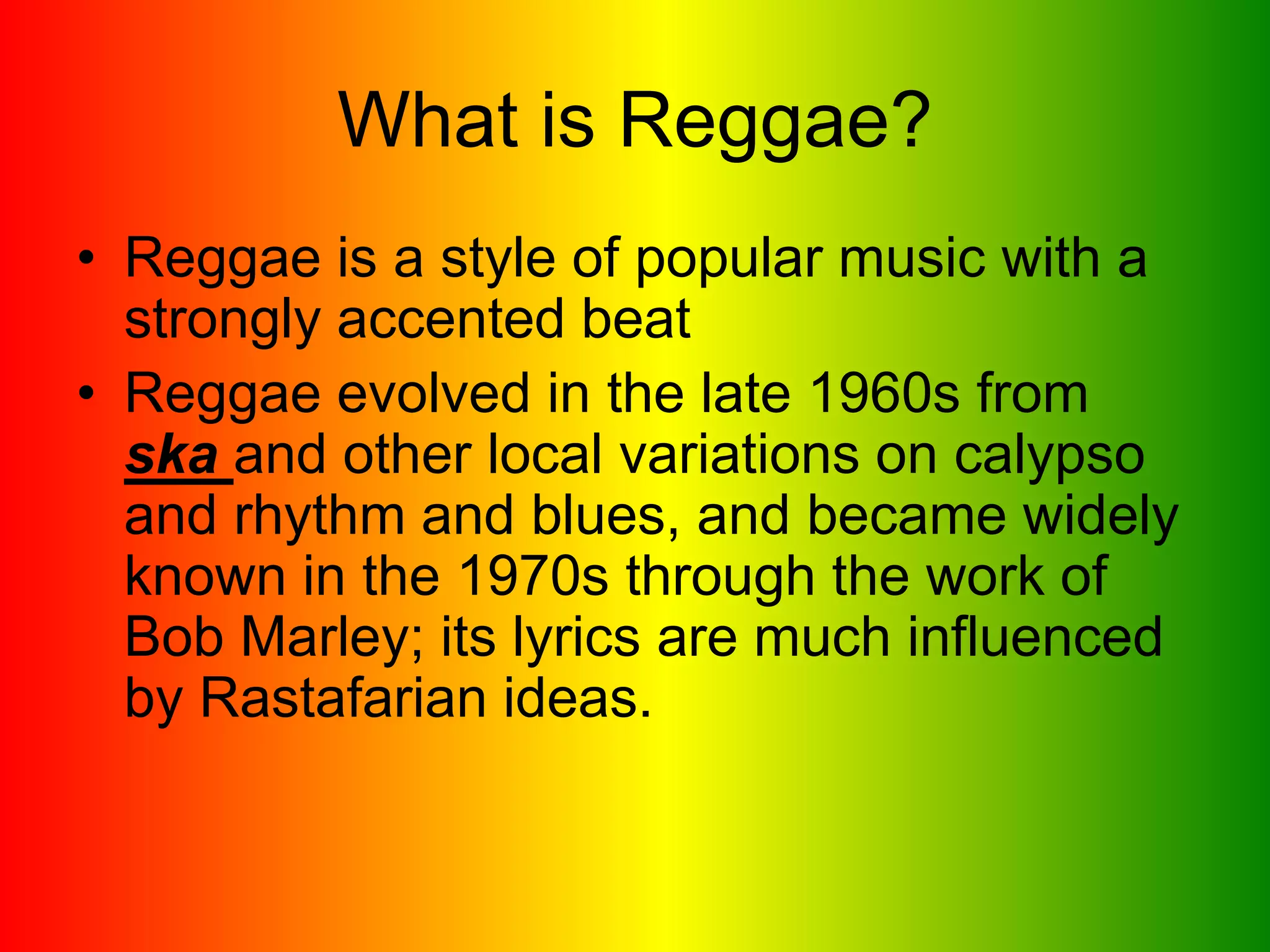 What is Reggae?

• Reggae is a style of popular music with a strongly accented beat

• Reggae evolved in the late 1960s from ska and other local variations on calypso and rhythm and blues, and became widely known in the 1970s through the work of Bob Marley; its lyrics are much influenced by Rastafarian ideas.